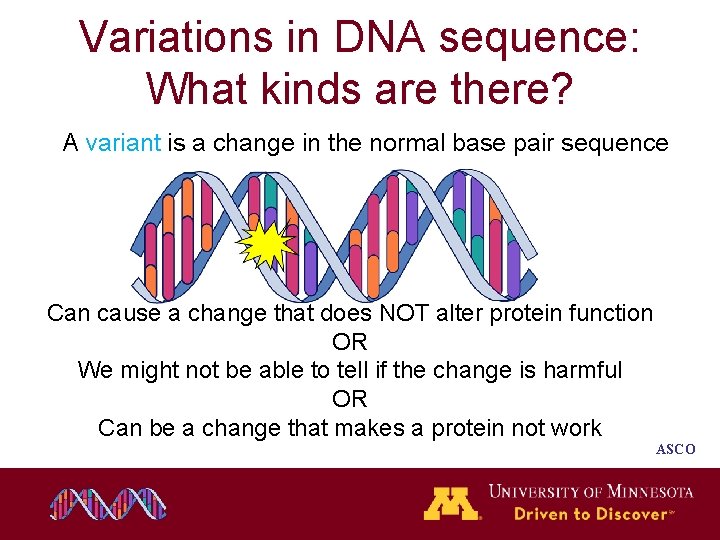 Variations in DNA sequence: What kinds are there?

A variant is a change in the normal base pair sequence

Can cause a change that does NOT alter protein function
OR
We might not be able to tell if the change is harmful
OR
Can be a change that makes a protein not work

ASCO

UNIVERSITY OF MINNESOTA
Driven to Discover℠